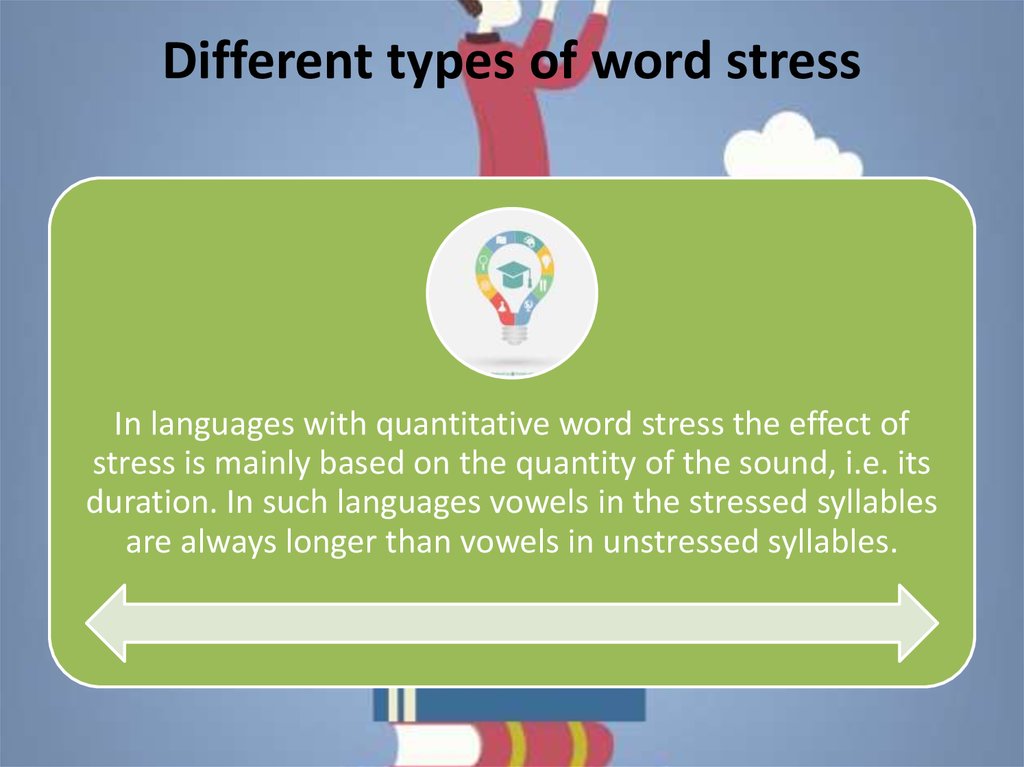 Different types of word stress

In languages with quantitative word stress the effect of stress is mainly based on the quantity of the sound, i.e. its duration. In such languages vowels in the stressed syllables are always longer than vowels in unstressed syllables.